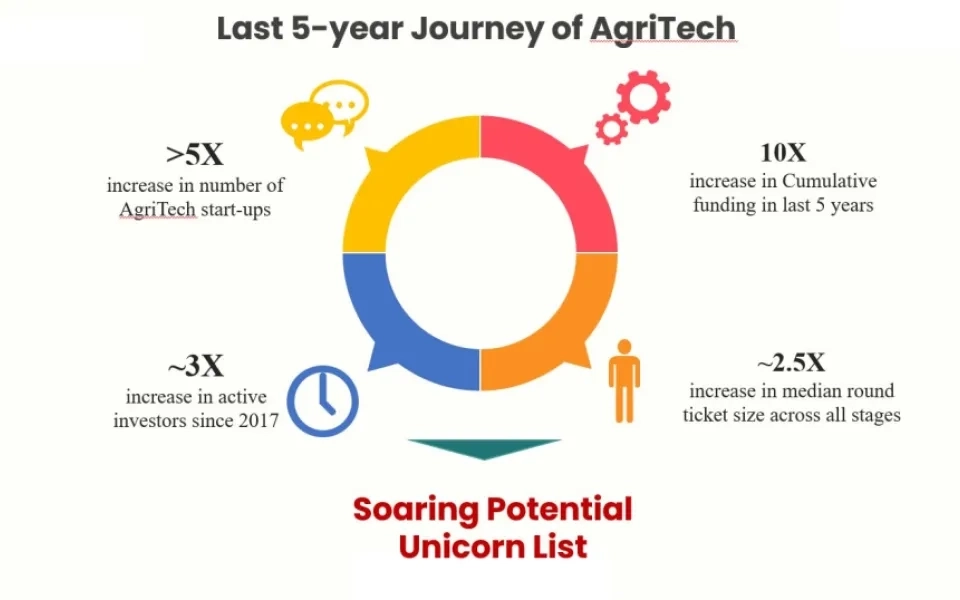 Last 5-year Journey of AgriTech

>5X
increase in number of AgriTech start-ups

10X
increase in Cumulative funding in last 5 years

~3X
increase in active investors since 2017

~2.5X
increase in median round ticket size across all stages

Soaring Potential Unicorn List